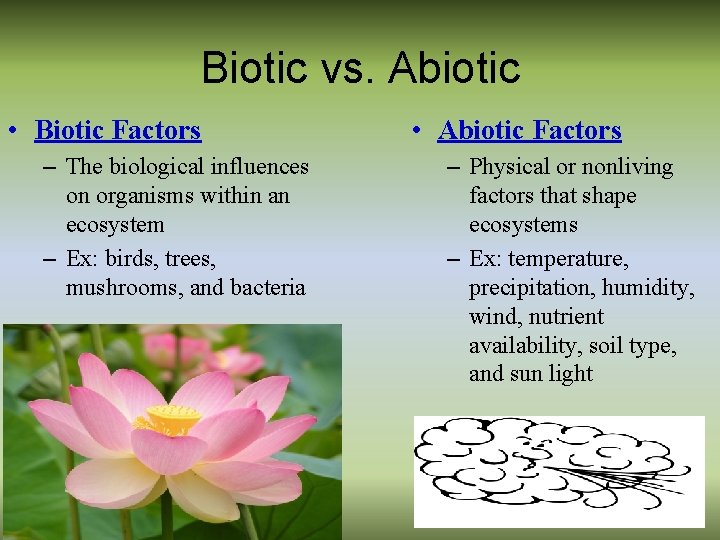 Biotic vs. Abiotic

• Biotic Factors
– The biological influences on organisms within an ecosystem
– Ex: birds, trees, mushrooms, and bacteria

• Abiotic Factors
– Physical or nonliving factors that shape ecosystems
– Ex: temperature, precipitation, humidity, wind, nutrient availability, soil type, and sun light